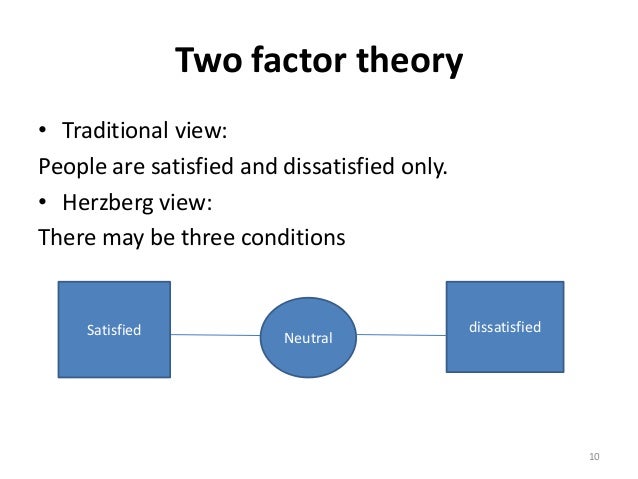 Two factor theory

• Traditional view:

People are satisfied and dissatisfied only.

• Herzberg view:

There may be three conditions

Satisfied

Neutral

dissatisfied

10